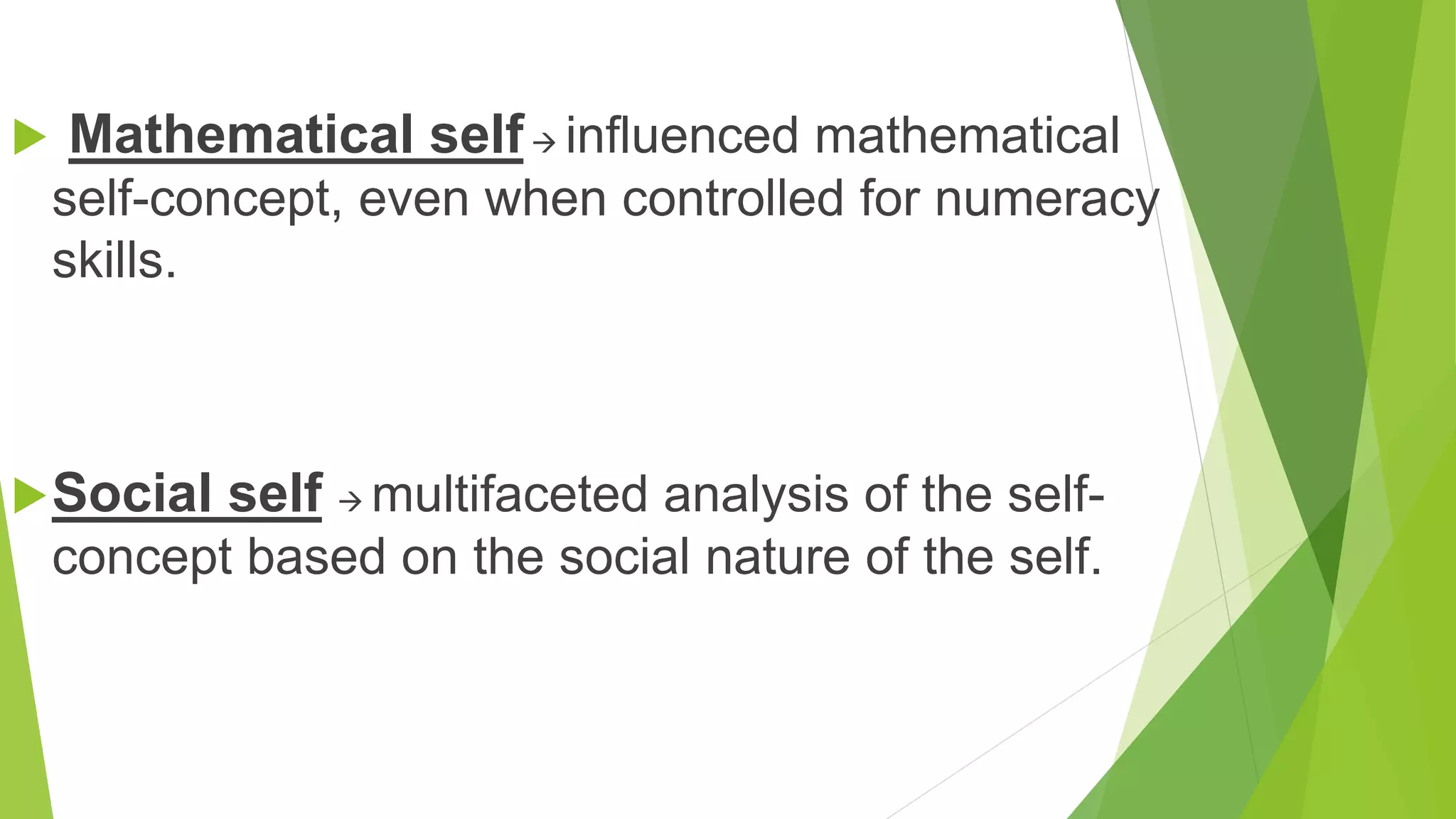 Mathematical self → influenced mathematical self-concept, even when controlled for numeracy skills.

Social self → multifaceted analysis of the self-concept based on the social nature of the self.